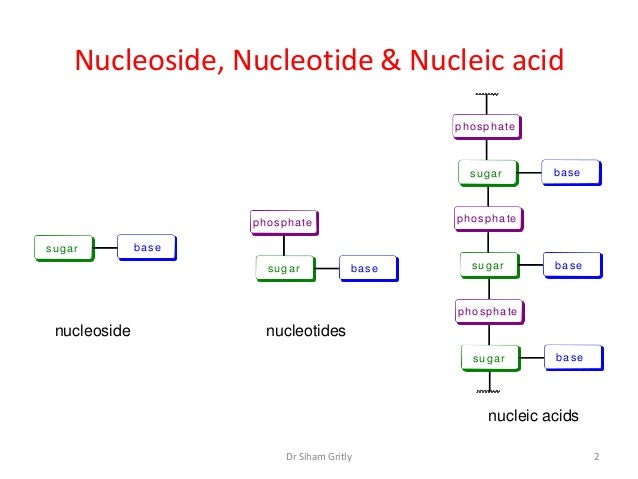 Nucleoside, Nucleotide & Nucleic acid

sugar base

nucleoside

phosphate
sugar base

nucleotides

phosphate
sugar base
phosphate
sugar base
phosphate
sugar base

nucleic acids

Dr Siham Gritly

2